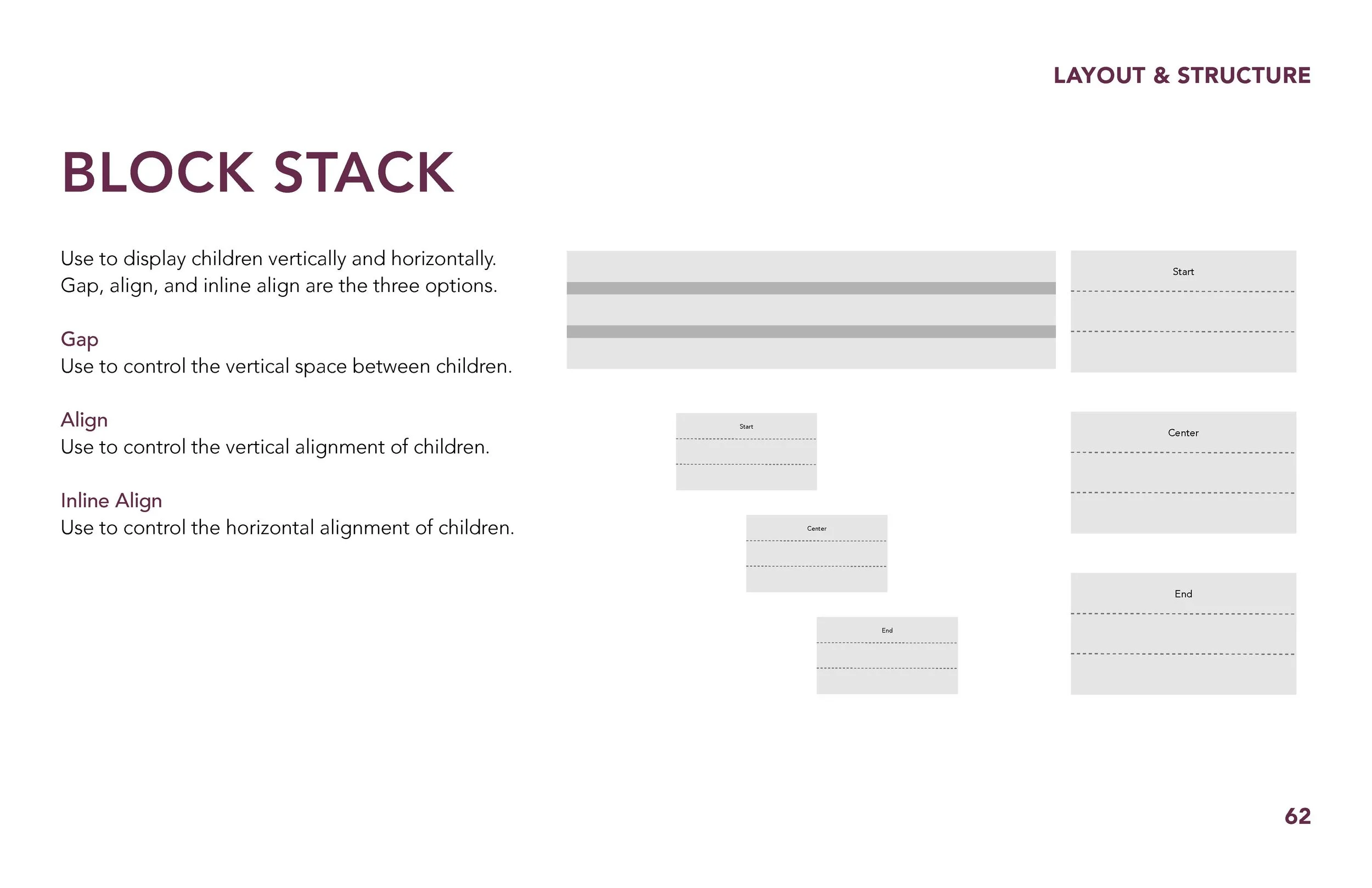 LAYOUT & STRUCTURE

BLOCK STACK

Use to display children vertically and horizontally. Gap, align, and inline align are the three options.

Gap
Use to control the vertical space between children.

Align
Use to control the vertical alignment of children.

Inline Align
Use to control the horizontal alignment of children.

Start

Start

Center

Center

End

End

62